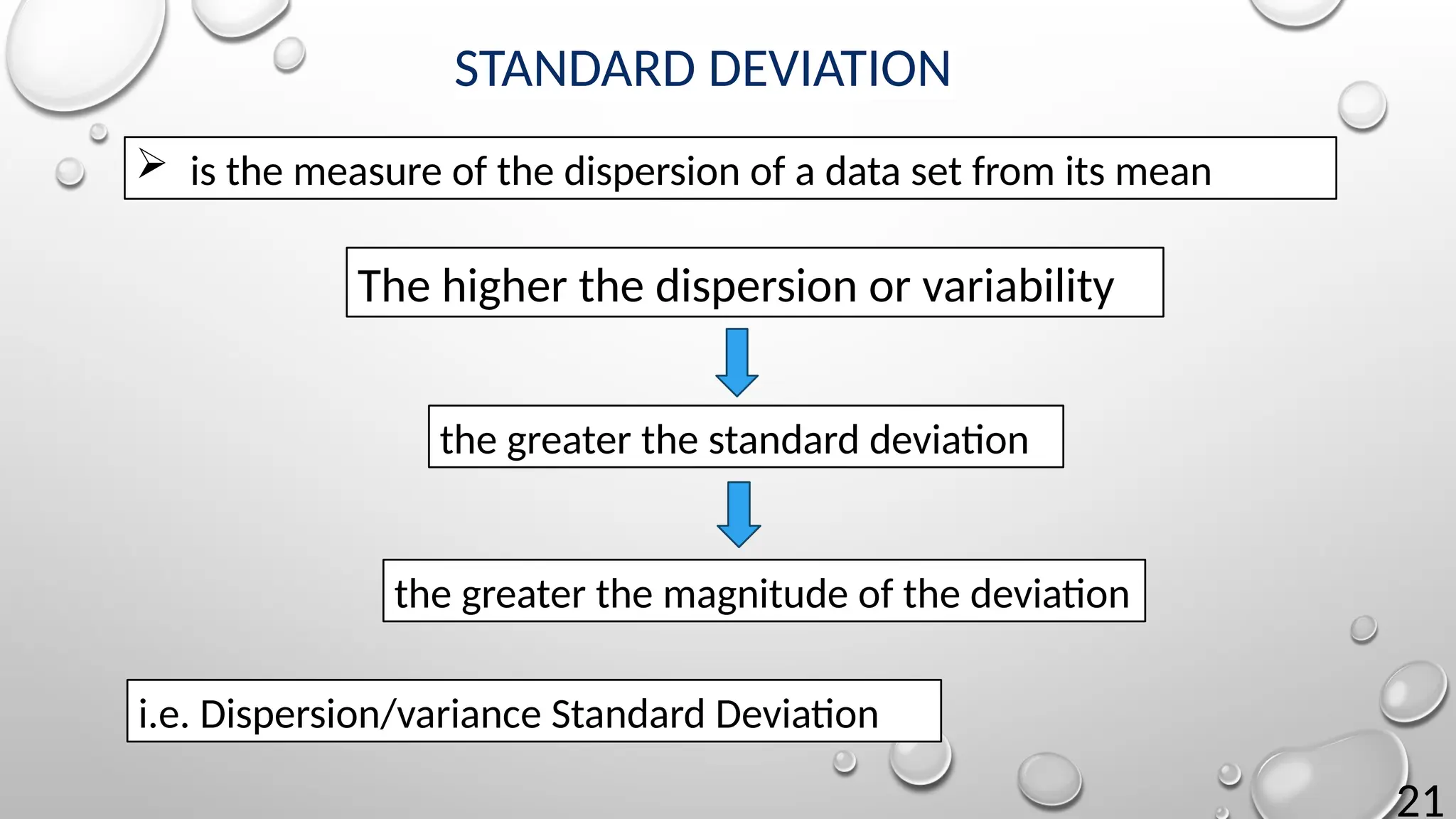 STANDARD DEVIATION

➢ is the measure of the dispersion of a data set from its mean

The higher the dispersion or variability

the greater the standard deviation

the greater the magnitude of the deviation

i.e. Dispersion/variance Standard Deviation

21